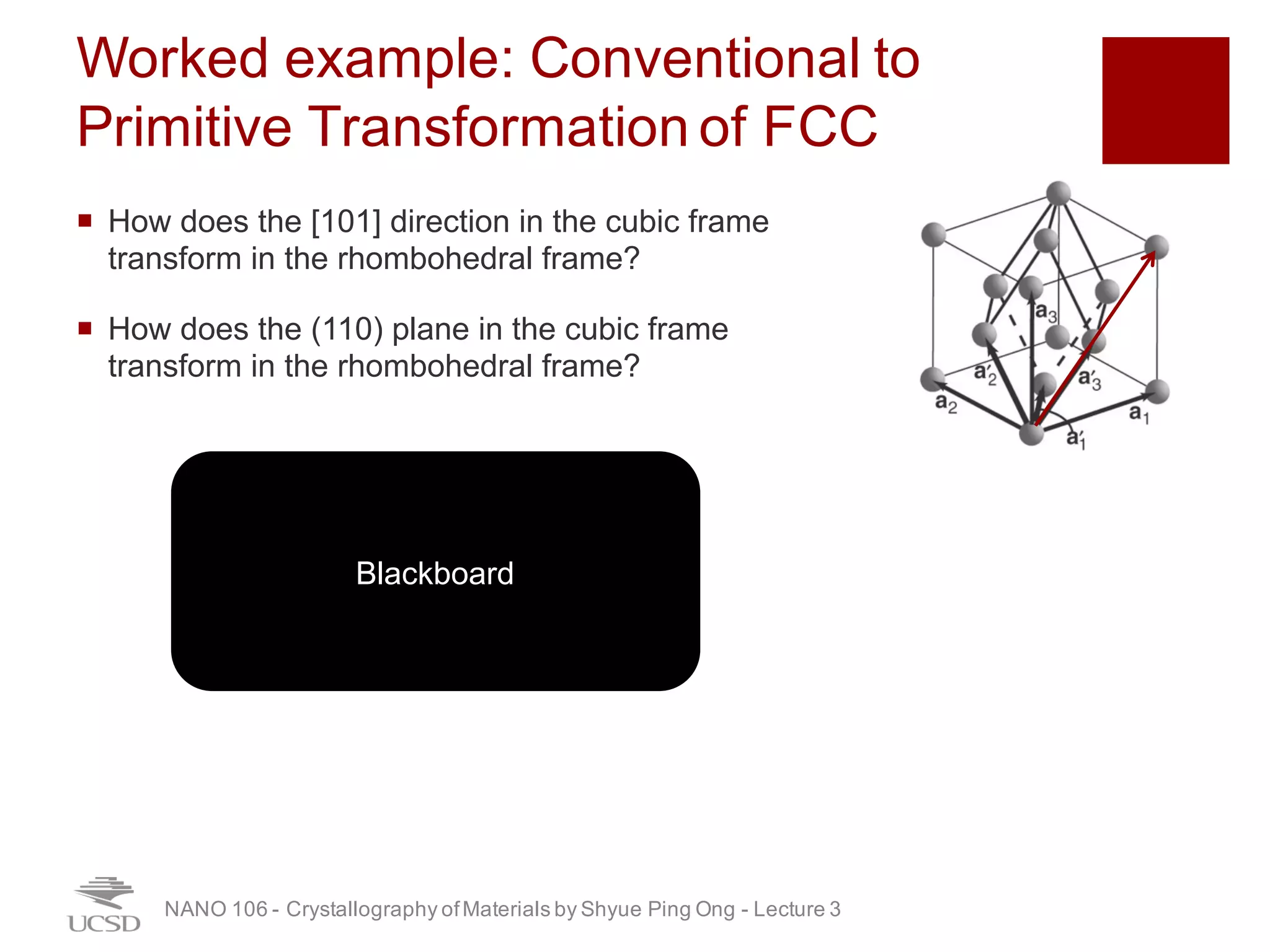 Worked example: Conventional to Primitive Transformation of FCC

▪ How does the [101] direction in the cubic frame transform in the rhombohedral frame?

▪ How does the (110) plane in the cubic frame transform in the rhombohedral frame?

$a_3$
$a'_2$
$a'_3$
$a_2$
$a_1$
$a'_1$

Blackboard

UCSD

NANO 106 - Crystallography of Materials by Shyue Ping Ong - Lecture 3